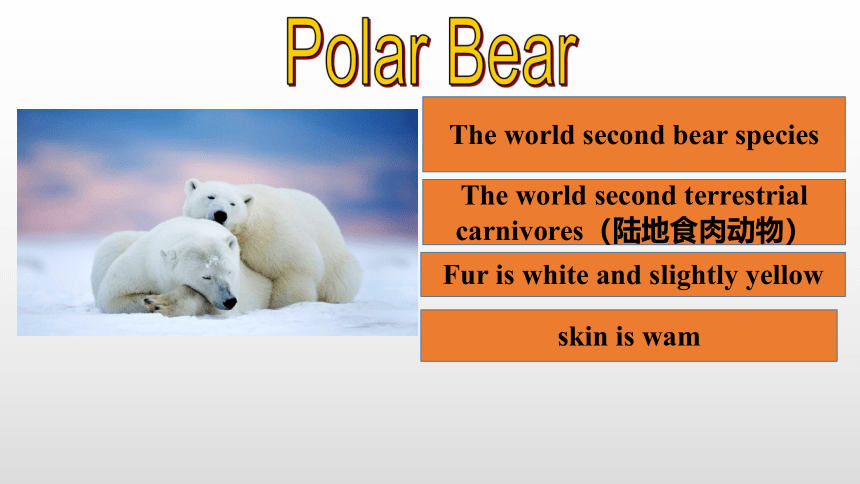 Polar Bear

The world second bear species

The world second terrestrial carnivores（陆地食肉动物）

Fur is white and slightly yellow

skin is wam